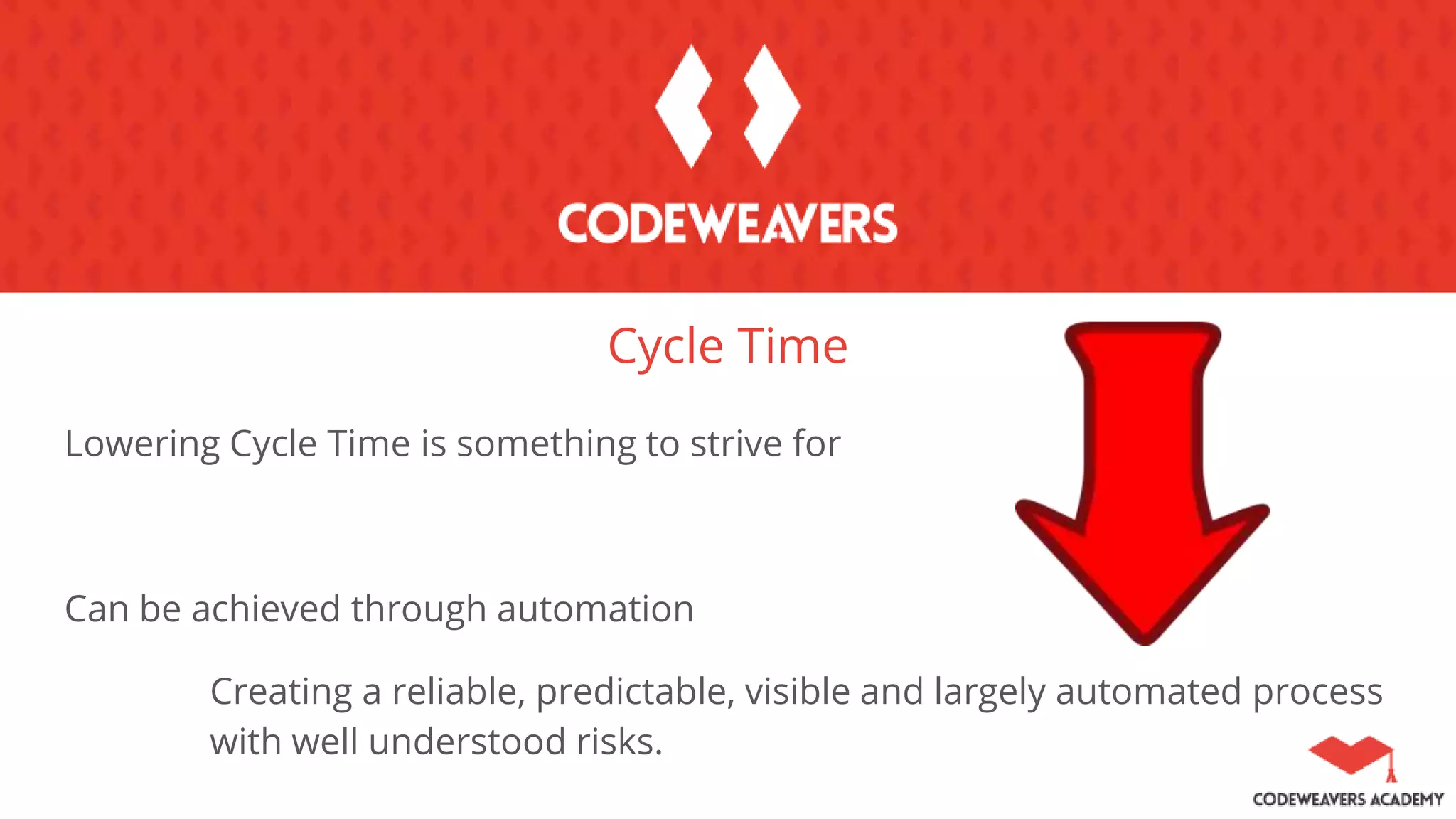 CODEWEAVERS

Cycle Time

Lowering Cycle Time is something to strive for

Can be achieved through automation

Creating a reliable, predictable, visible and largely automated process with well understood risks.

CODEWEAVERS ACADEMY